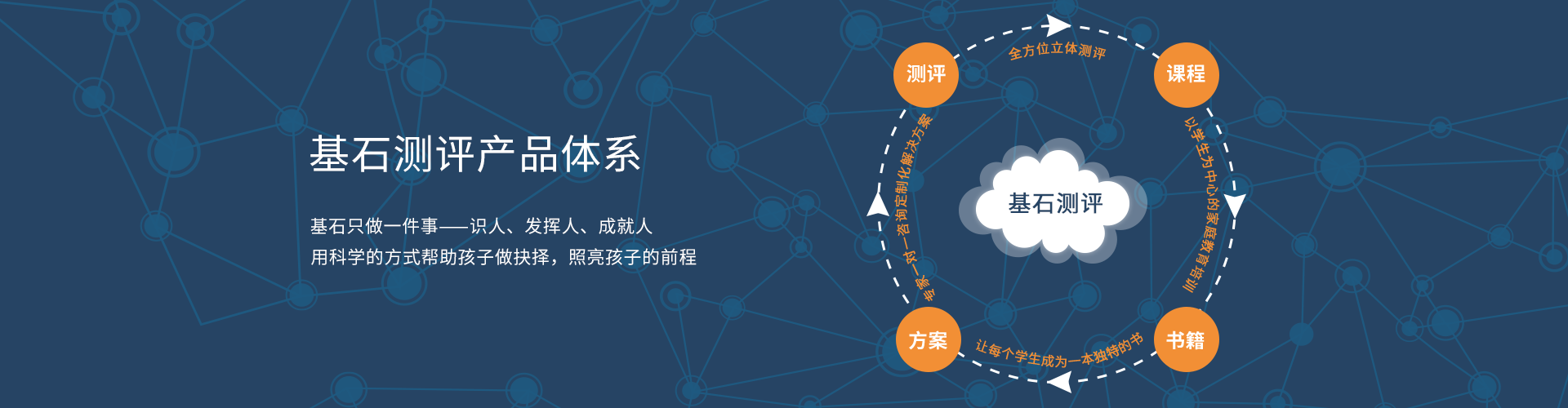 基石测评产品体系

基石只做一件事——识人、发挥人、成就人

用科学的方式帮助孩子做抉择，照亮孩子的前程

测评

全方位立体测评

课程

以学生为中心的家庭教育培训

基石测评

书籍

让每个学生成为一本独特的书

方案

专家一对一咨询定制化解决方案